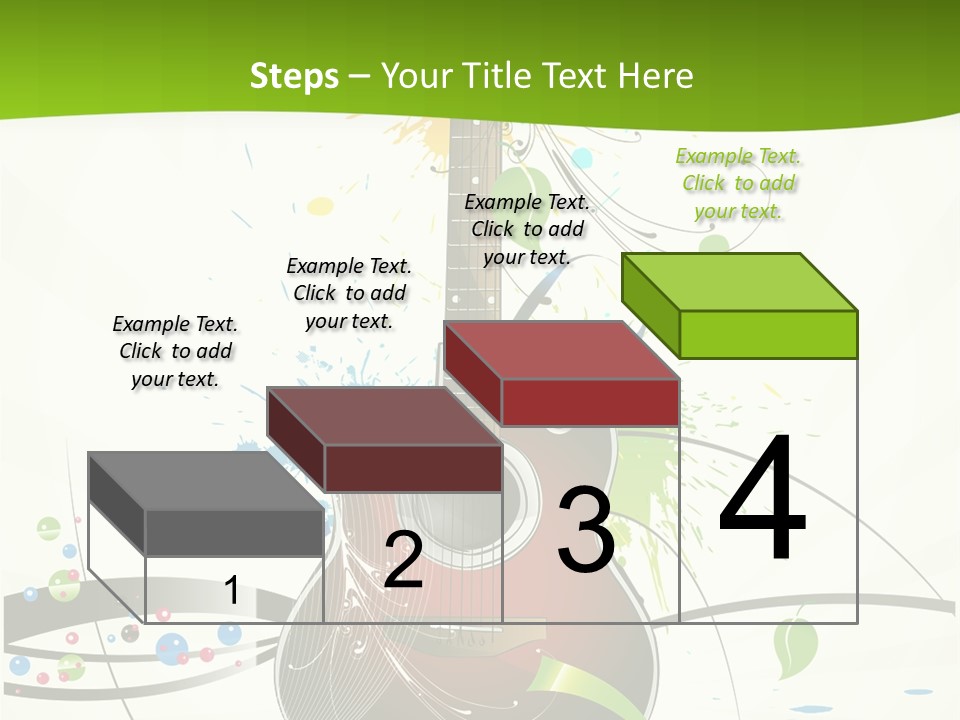 Steps – Your Title Text Here

Example Text. Click to add your text.

Example Text. Click to add your text.

Example Text. Click to add your text.

Example Text. Click to add your text.

1

2

3

4